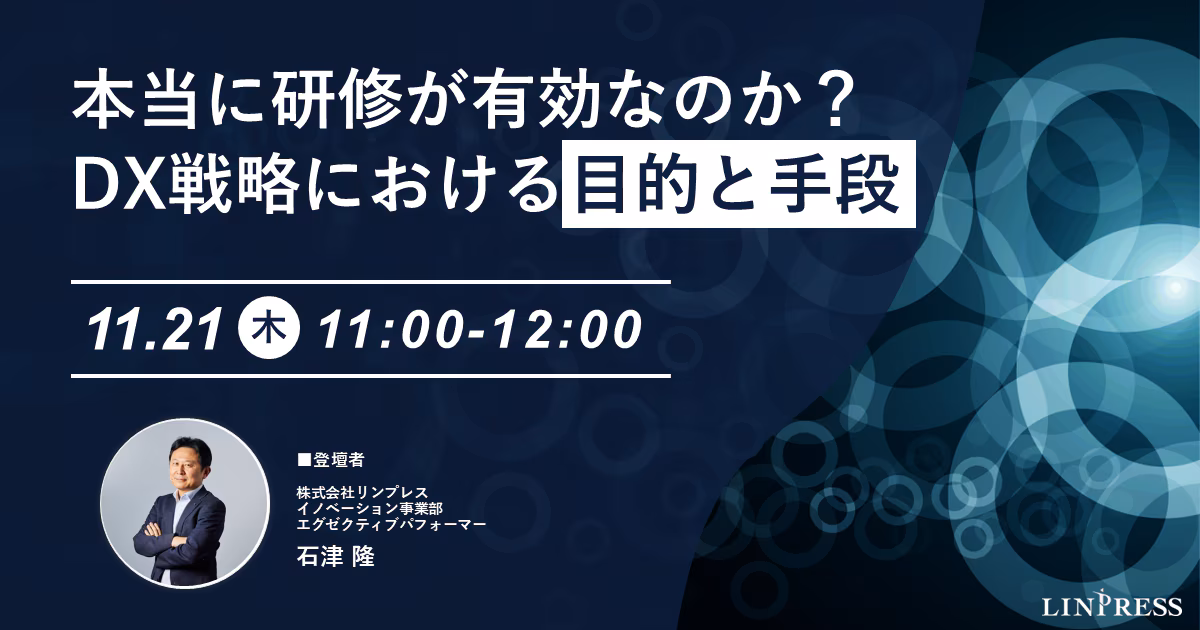 本当に研修が有効なのか？
DX戦略における目的と手段

11.21 木 11:00-12:00

■登壇者

株式会社リンプレス
イノベーション事業部
エグゼクティブパフォーマー
石津 隆

LINPRESS